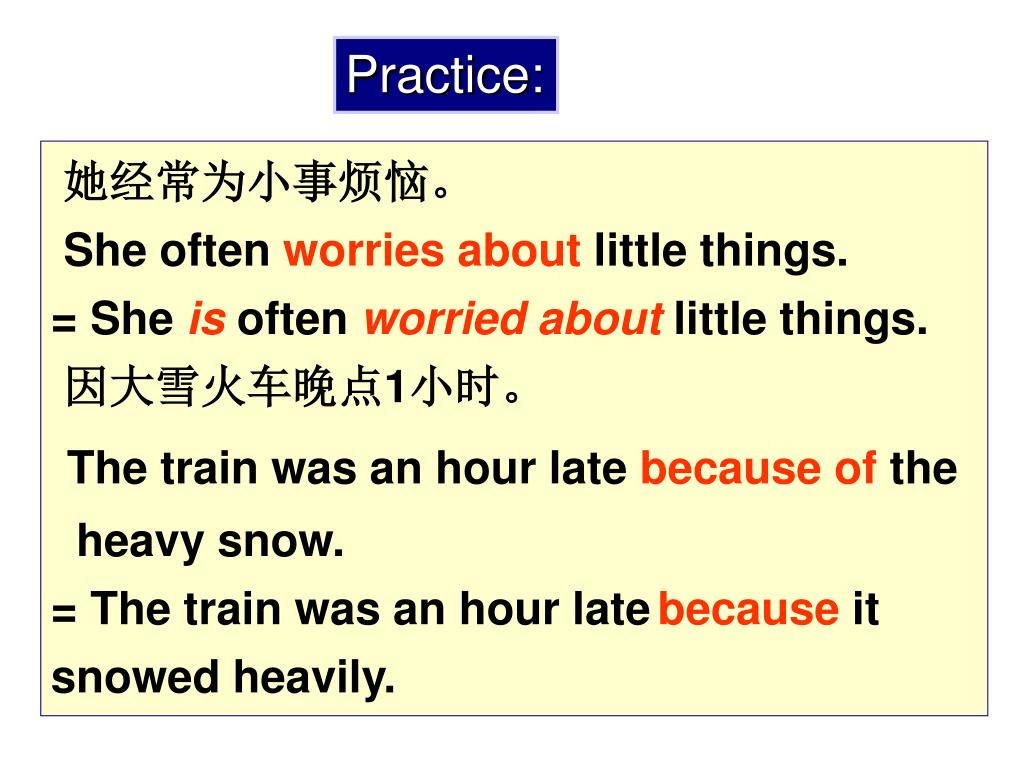 Practice:

她经常为小事烦恼。

She often worries about little things.

= She is often worried about little things.

因大雪火车晚点1小时。

The train was an hour late because of the heavy snow.

= The train was an hour late because it snowed heavily.